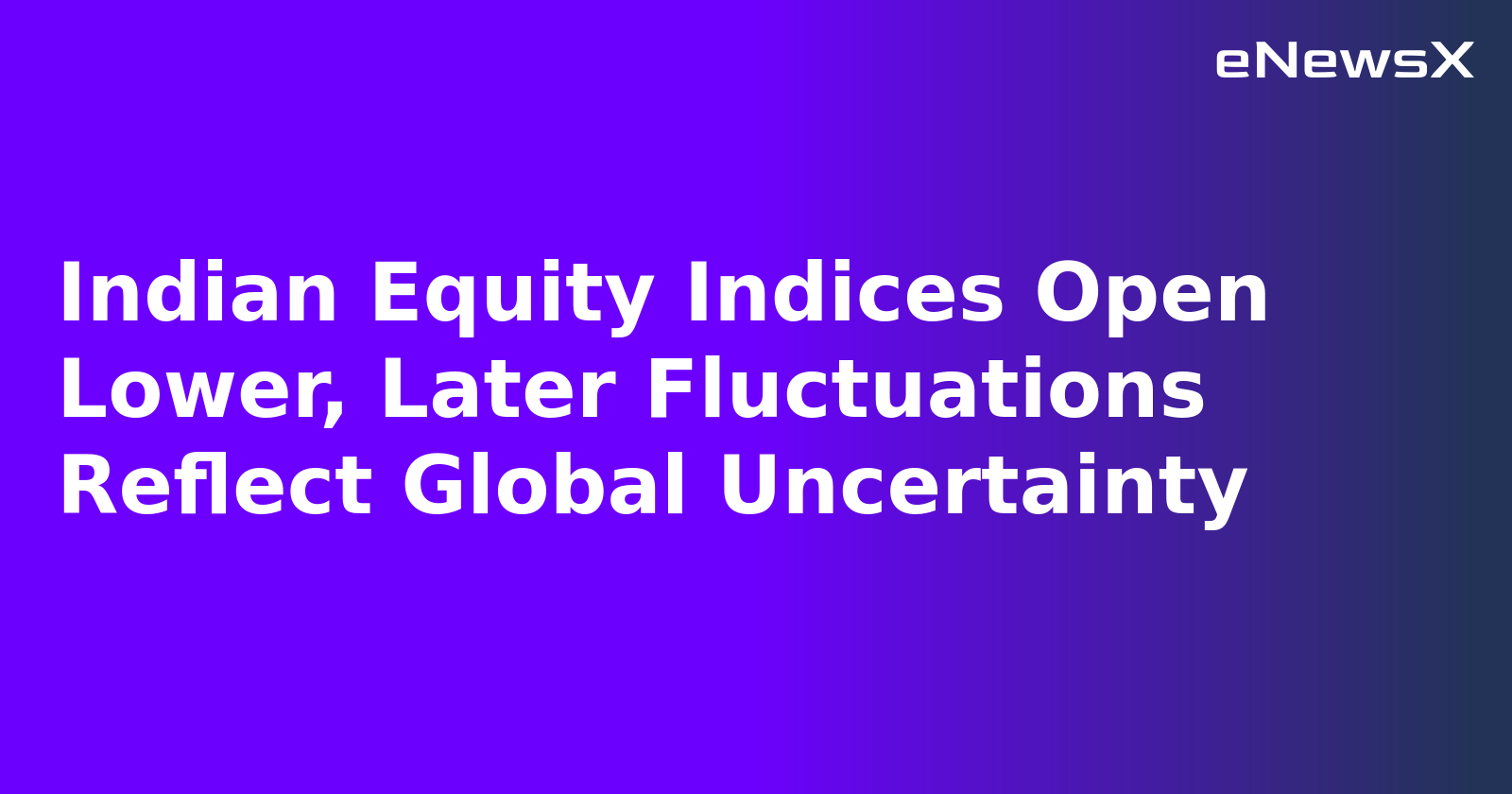 eNewsX

Indian Equity Indices Open Lower, Later Fluctuations Reflect Global Uncertainty